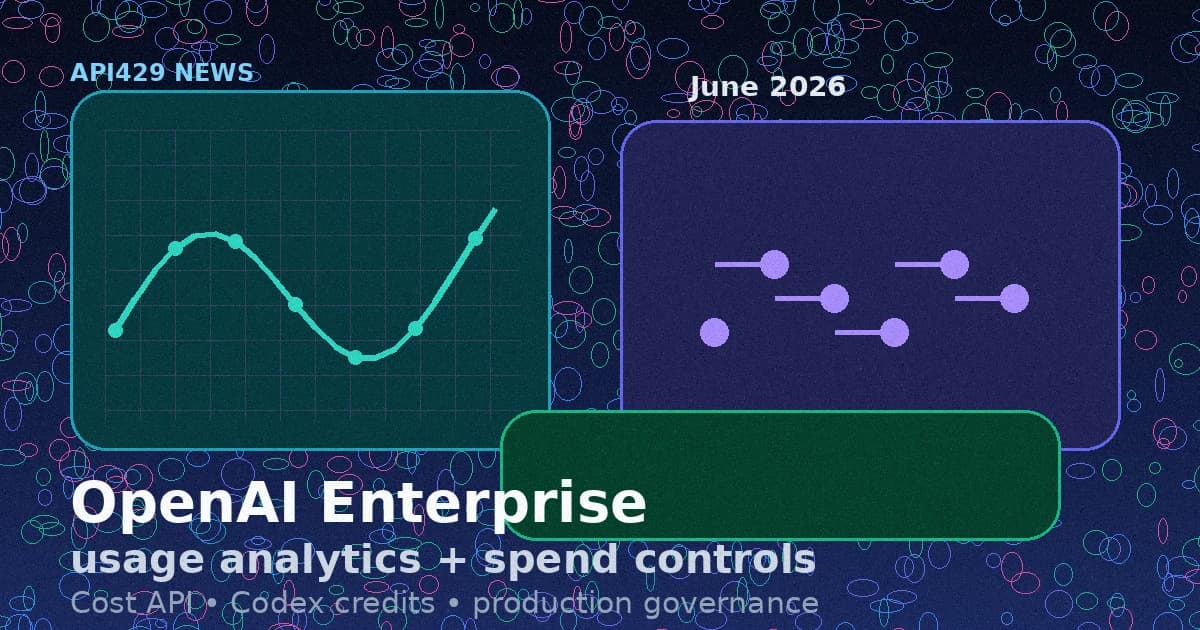 API429 NEWS

June 2026

OpenAI Enterprise
usage analytics + spend controls
Cost API • Codex credits • production governance